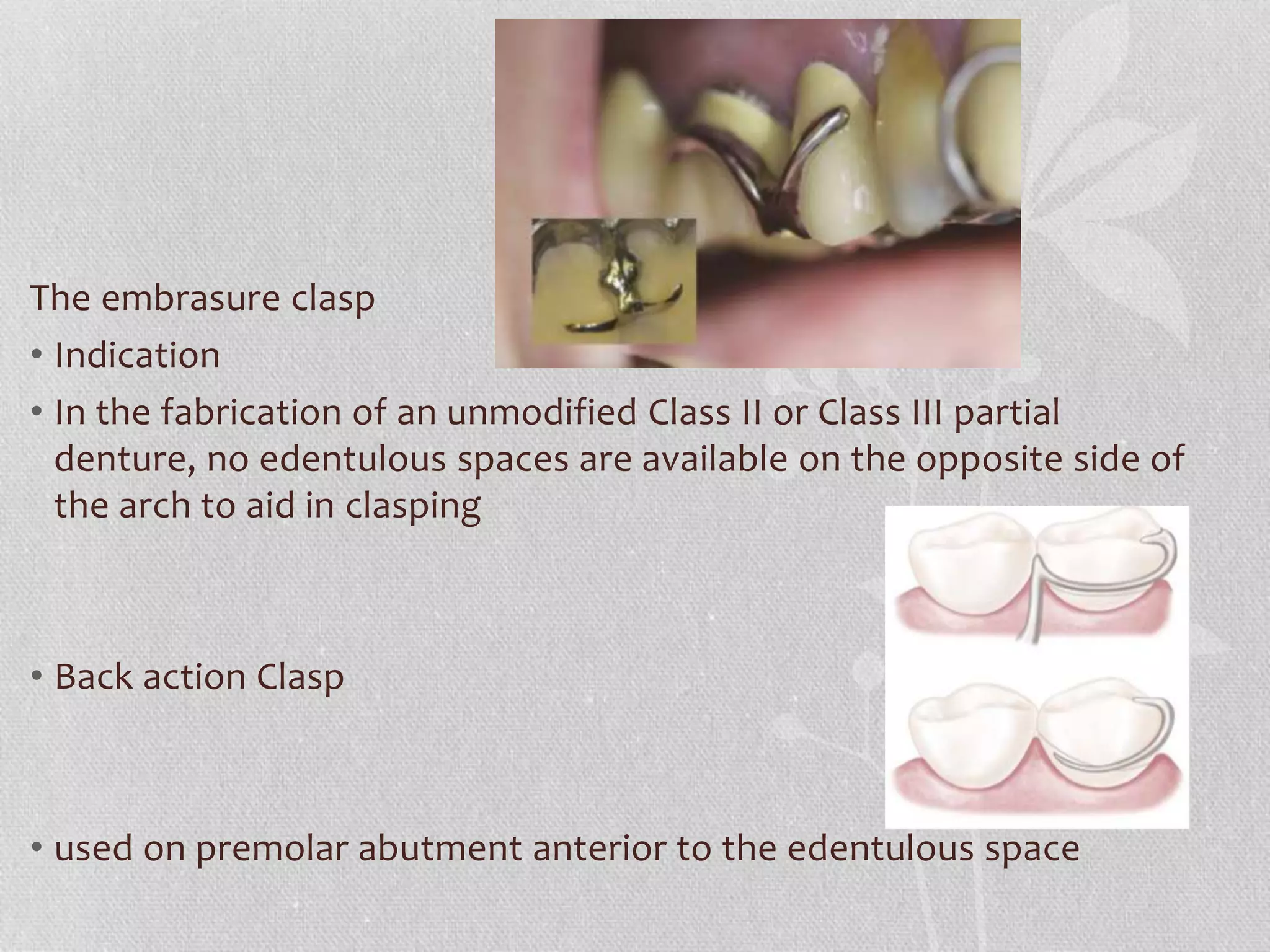 The embrasure clasp

• Indication

• In the fabrication of an unmodified Class II or Class III partial denture, no edentulous spaces are available on the opposite side of the arch to aid in clasping

• Back action Clasp

• used on premolar abutment anterior to the edentulous space